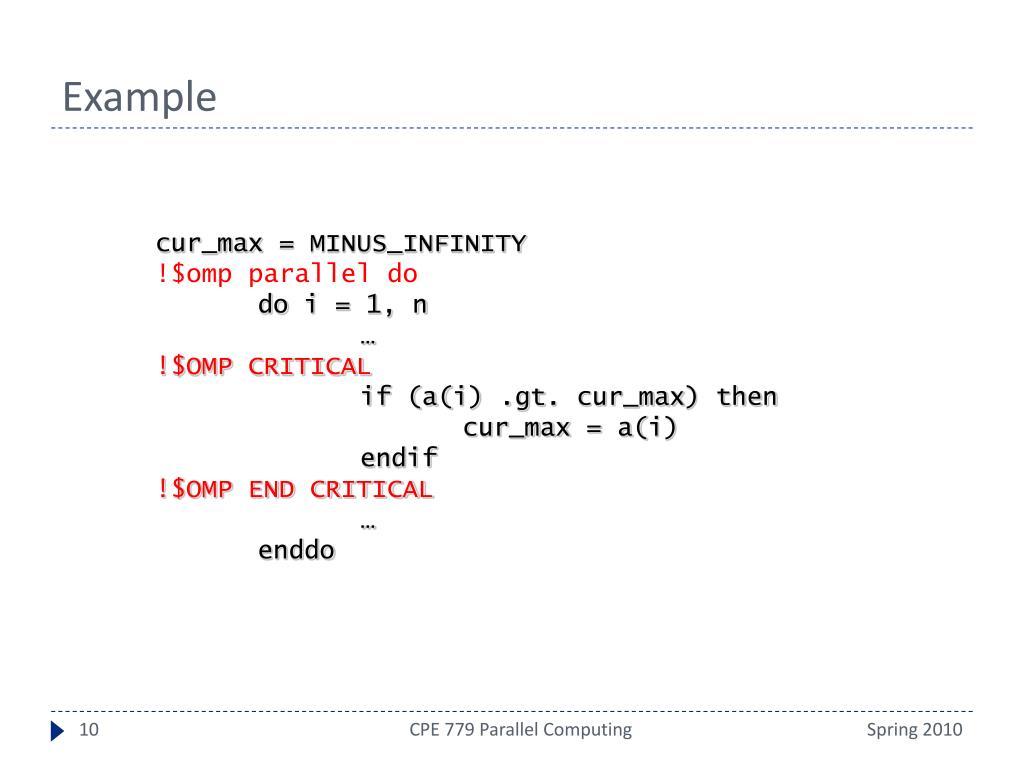 Example

cur_max = MINUS_INFINITY
!$omp parallel do
do i = 1, n
…
!$OMP CRITICAL
if (a(i) .gt. cur_max) then
cur_max = a(i)
endif
!$OMP END CRITICAL
…
enddo

10 CPE 779 Parallel Computing Spring 2010